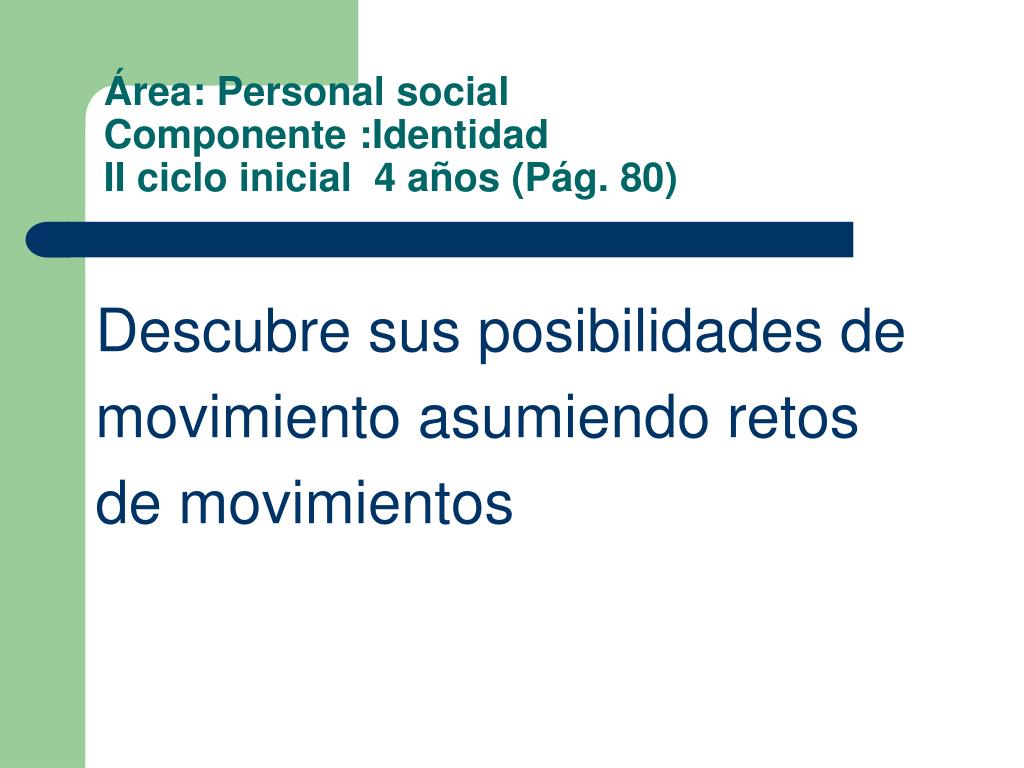 Área: Personal social
Componente :Identidad
II ciclo inicial 4 años (Pág. 80)

Descubre sus posibilidades de movimiento asumiendo retos de movimientos